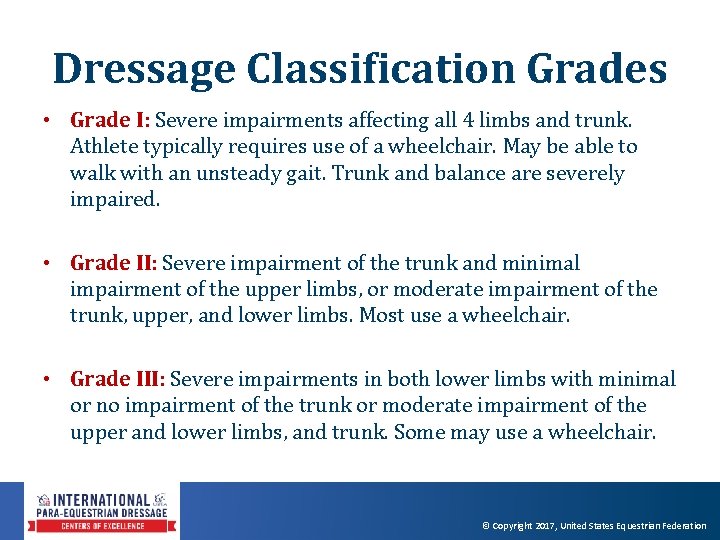 Dressage Classification Grades

• Grade I: Severe impairments affecting all 4 limbs and trunk. Athlete typically requires use of a wheelchair. May be able to walk with an unsteady gait. Trunk and balance are severely impaired.

• Grade II: Severe impairment of the trunk and minimal impairment of the upper limbs, or moderate impairment of the trunk, upper, and lower limbs. Most use a wheelchair.

• Grade III: Severe impairments in both lower limbs with minimal or no impairment of the trunk or moderate impairment of the upper and lower limbs, and trunk. Some may use a wheelchair.

INTERNATIONAL
PARA-EQUESTRIAN DRESSAGE
CENTERS OF EXCELLENCE

© Copyright 2017, United States Equestrian Federation